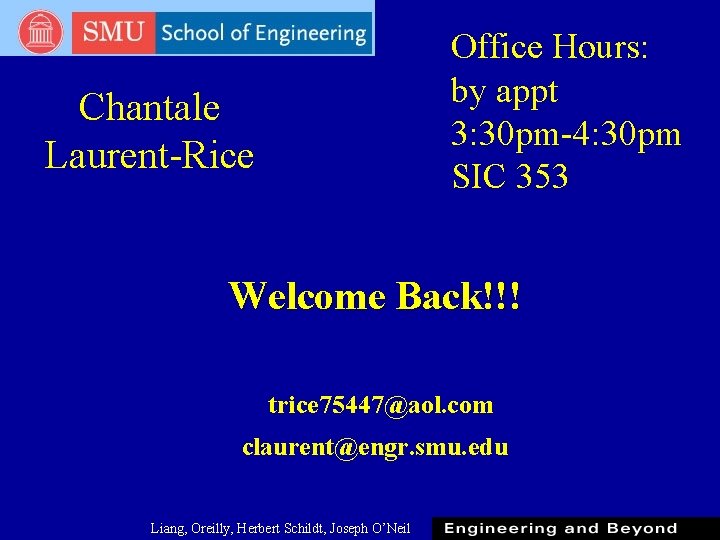 SMU School of Engineering

Chantale Laurent-Rice

Office Hours:
by appt
3:30pm-4:30pm
SIC 353

Welcome Back!!!

trice75447@aol.com
claurent@engr.smu.edu

Liang, Oreilly, Herbert Schildt, Joseph O'Neil

Engineering and Beyond